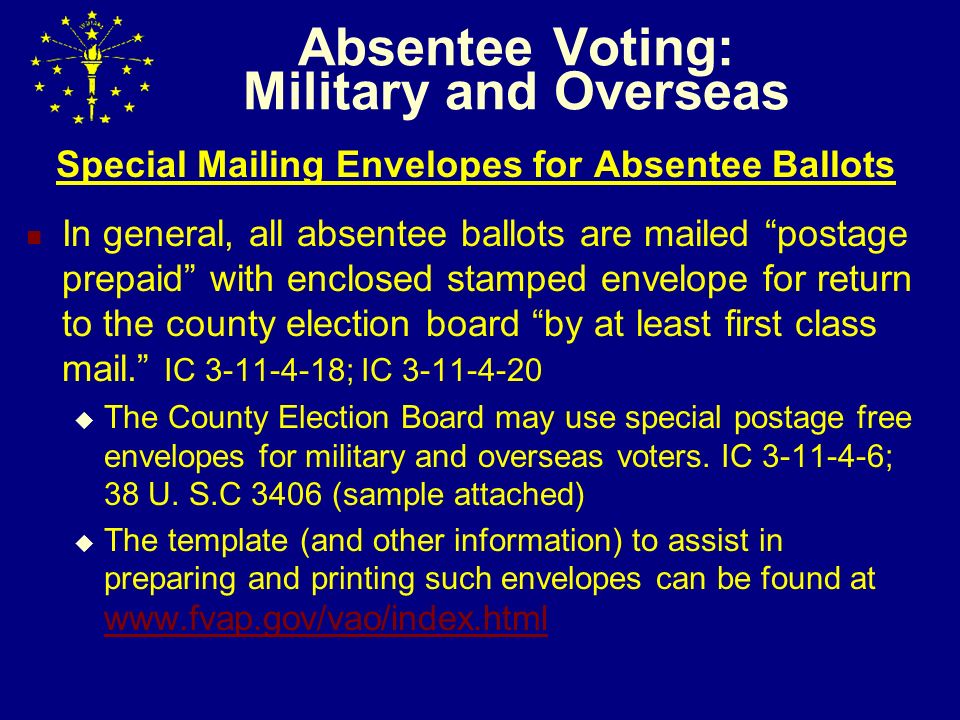 Absentee Voting: Military and Overseas

Special Mailing Envelopes for Absentee Ballots

In general, all absentee ballots are mailed “postage prepaid” with enclosed stamped envelope for return to the county election board “by at least first class mail.” IC 3-11-4-18; IC 3-11-4-20

The County Election Board may use special postage free envelopes for military and overseas voters. IC 3-11-4-6; 38 U. S.C 3406 (sample attached)

The template (and other information) to assist in preparing and printing such envelopes can be found at www.fvap.gov/vao/index.html